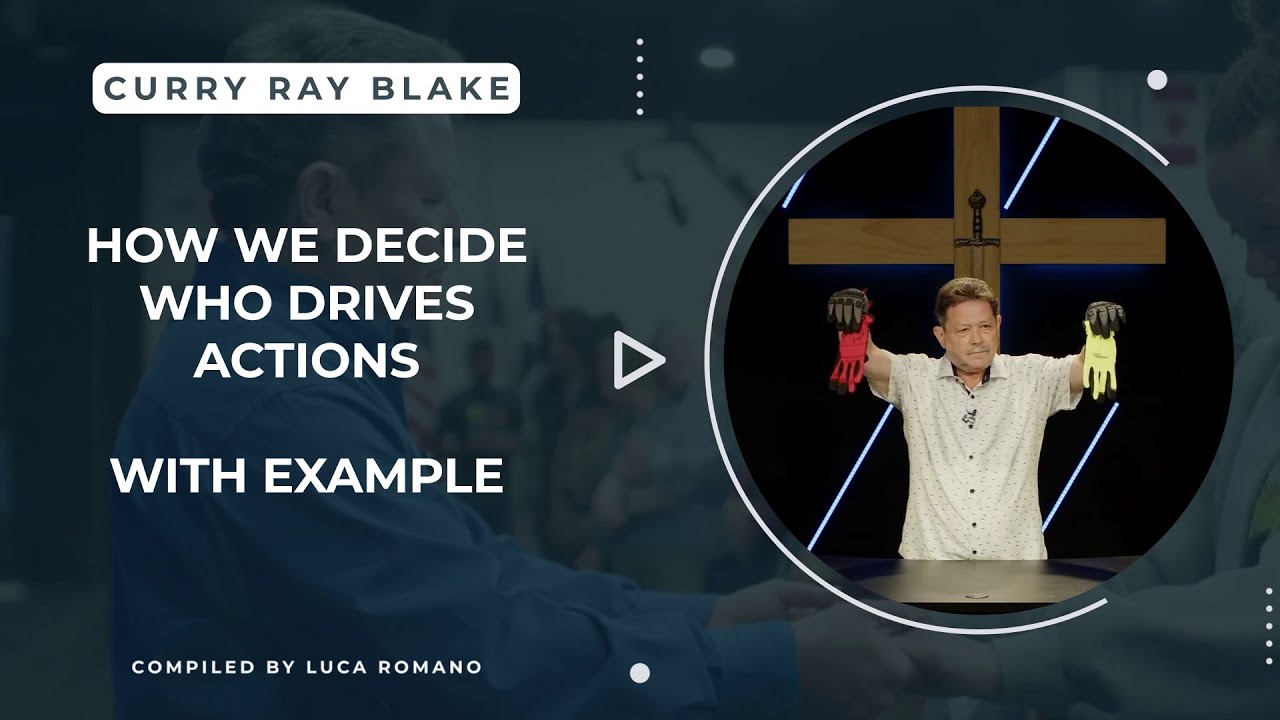 CURRY RAY BLAKE

HOW WE DECIDE WHO DRIVES ACTIONS

WITH EXAMPLE

COMPILED BY LUCA ROMANO